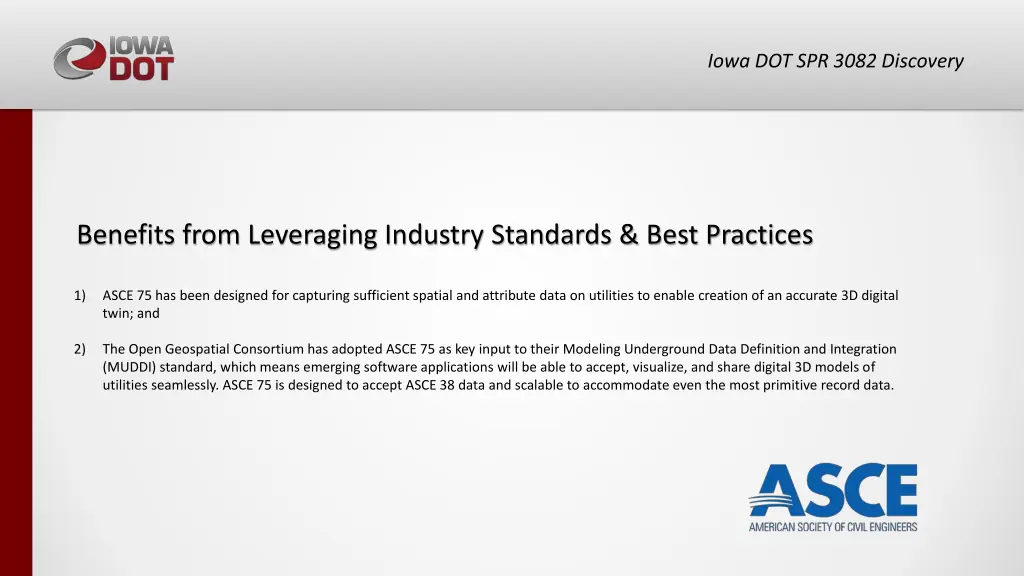 IOWA DOT

Iowa DOT SPR 3082 Discovery

Benefits from Leveraging Industry Standards & Best Practices

1) ASCE 75 has been designed for capturing sufficient spatial and attribute data on utilities to enable creation of an accurate 3D digital twin; and

2) The Open Geospatial Consortium has adopted ASCE 75 as key input to their Modeling Underground Data Definition and Integration (MUDDI) standard, which means emerging software applications will be able to accept, visualize, and share digital 3D models of utilities seamlessly. ASCE 75 is designed to accept ASCE 38 data and scalable to accommodate even the most primitive record data.

ASCE
AMERICAN SOCIETY OF CIVIL ENGINEERS